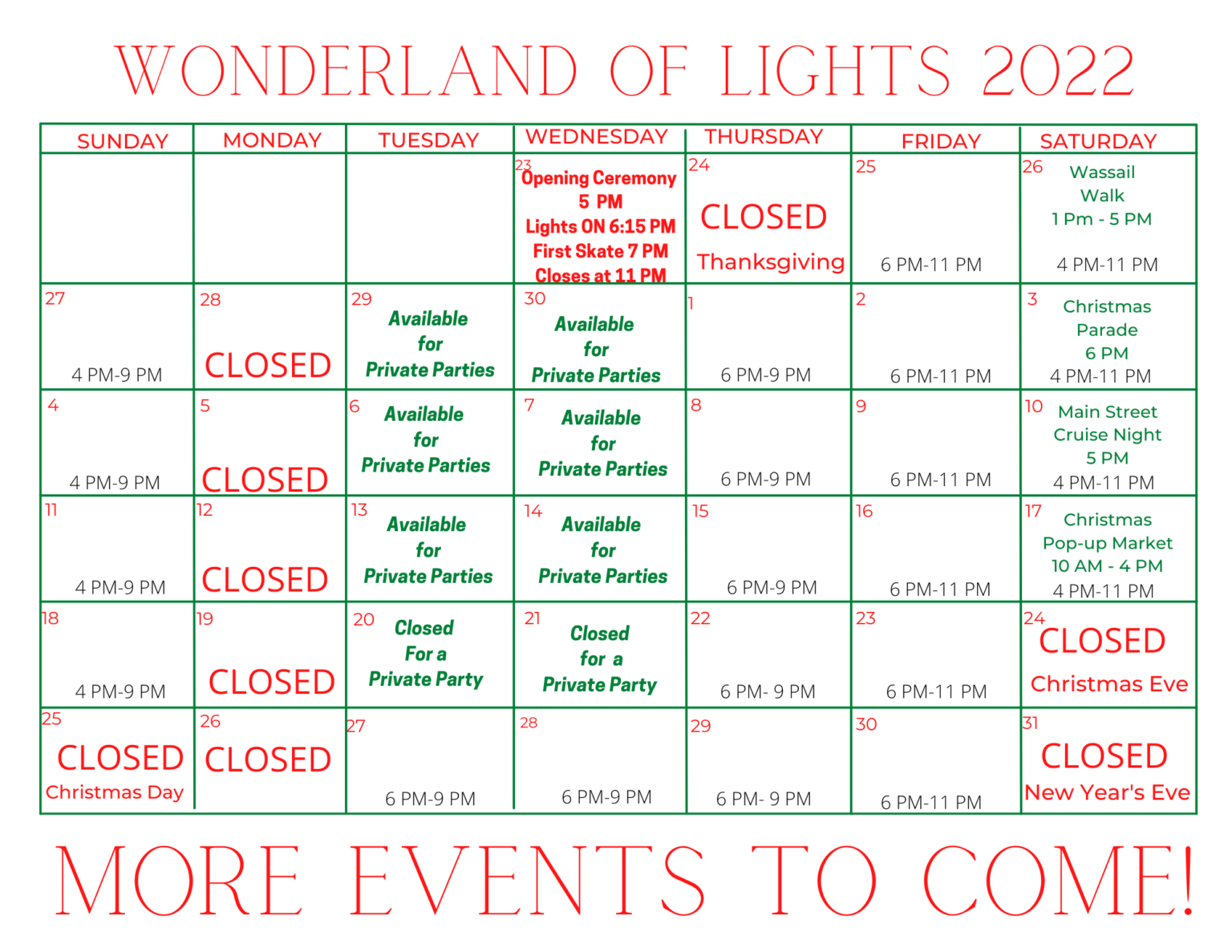 WONDERLAND OF LIGHTS 2022

| SUNDAY | MONDAY | TUESDAY | WEDNESDAY | THURSDAY | FRIDAY | SATURDAY |
|---|---|---|---|---|---|---|
| | | | 23 Opening Ceremony 5 PM Lights ON 6:15 PM First Skate 7 PM Closes at 11 PM | 24 CLOSED Thanksgiving | 25 6 PM-11 PM | 26 Wassail Walk 1 Pm - 5 PM 4 PM-11 PM |
| 27 4 PM-9 PM | 28 CLOSED | 29 Available for Private Parties | 30 Available for Private Parties | 1 6 PM-9 PM | 2 6 PM-11 PM | 3 Christmas Parade 6 PM 4 PM-11 PM |
| 4 4 PM-9 PM | 5 CLOSED | 6 Available for Private Parties | 7 Available for Private Parties | 8 6 PM-9 PM | 9 6 PM-11 PM | 10 Main Street Cruise Night 5 PM 4 PM-11 PM |
| 11 4 PM-9 PM | 12 CLOSED | 13 Available for Private Parties | 14 Available for Private Parties | 15 6 PM-9 PM | 16 6 PM-11 PM | 17 Christmas Pop-up Market 10 AM - 4 PM 4 PM-11 PM |
| 18 4 PM-9 PM | 19 CLOSED | 20 Closed For a Private Party | 21 Closed for a Private Party | 22 6 PM- 9 PM | 23 6 PM-11 PM | 24 CLOSED Christmas Eve |
| 25 CLOSED Christmas Day | 26 CLOSED | 27 6 PM-9 PM | 28 6 PM-9 PM | 29 6 PM- 9 PM | 30 6 PM-11 PM | 31 CLOSED New Year's Eve |

MORE EVENTS TO COME!